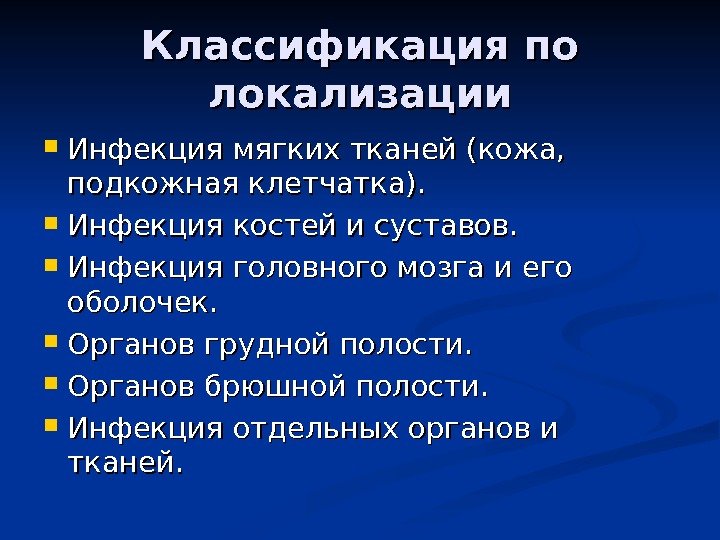 Классификация по локализации

- Инфекция мягких тканей (кожа, подкожная клетчатка).
- Инфекция костей и суставов.
- Инфекция головного мозга и его оболочек.
- Органов грудной полости.
- Органов брюшной полости.
- Инфекция отдельных органов и тканей.